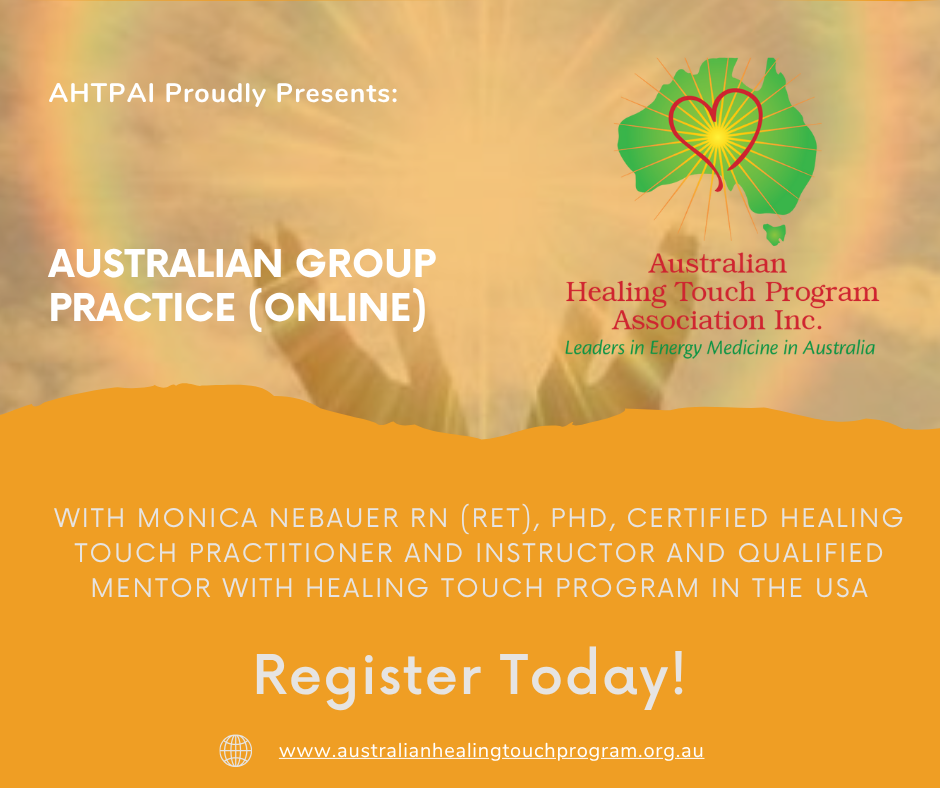 AHTPAI Proudly Presents:

AUSTRALIAN GROUP PRACTICE (ONLINE)

Australian Healing Touch Program Association Inc.
Leaders in Energy Medicine in Australia

WITH MONICA NEBAUER RN (RET), PHD, CERTIFIED HEALING TOUCH PRACTITIONER AND INSTRUCTOR AND QUALIFIED MENTOR WITH HEALING TOUCH PROGRAM IN THE USA

Register Today!

www.australianhealingtouchprogram.org.au